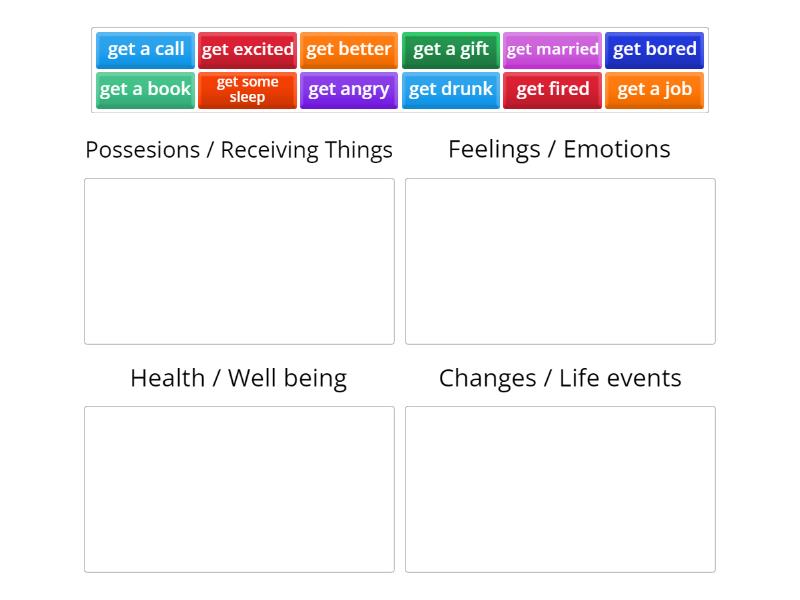 get a call get excited get better get a gift get married get bored
get a book get some sleep get angry get drunk get fired get a job

Possesions / Receiving Things

Feelings / Emotions

Health / Well being

Changes / Life events